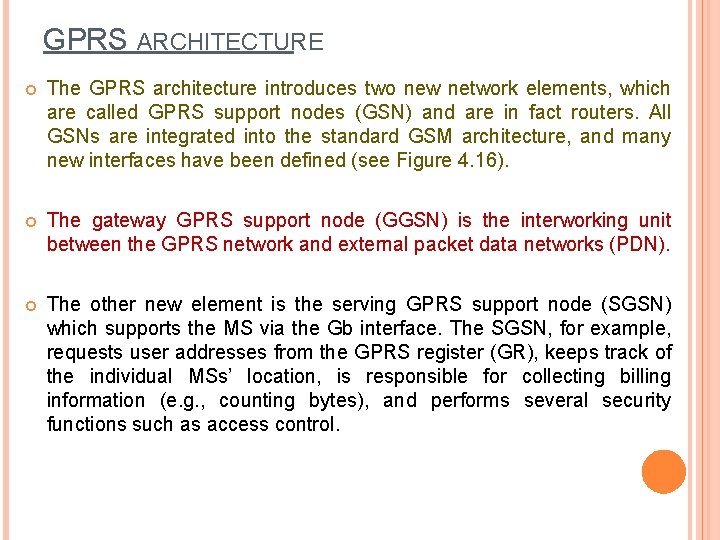 GPRS ARCHITECTURE

The GPRS architecture introduces two new network elements, which are called GPRS support nodes (GSN) and are in fact routers. All GSNs are integrated into the standard GSM architecture, and many new interfaces have been defined (see Figure 4.16).

The gateway GPRS support node (GGSN) is the interworking unit between the GPRS network and external packet data networks (PDN).

The other new element is the serving GPRS support node (SGSN) which supports the MS via the Gb interface. The SGSN, for example, requests user addresses from the GPRS register (GR), keeps track of the individual MSs' location, is responsible for collecting billing information (e.g., counting bytes), and performs several security functions such as access control.